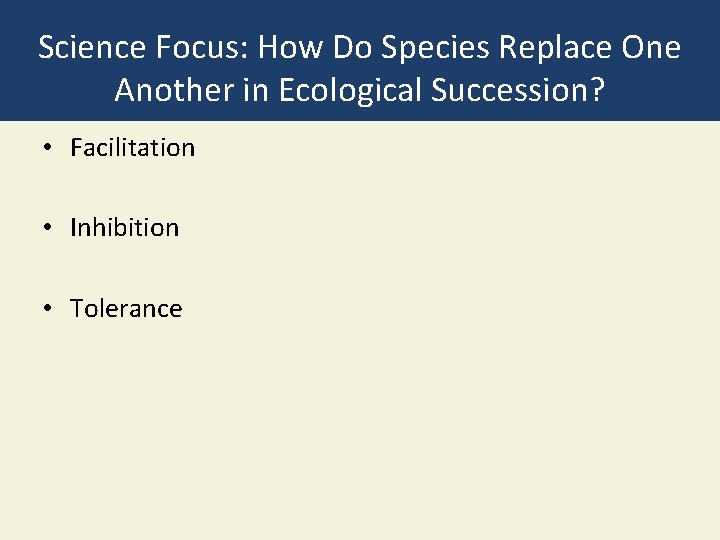 Science Focus: How Do Species Replace One Another in Ecological Succession?

• Facilitation

• Inhibition

• Tolerance